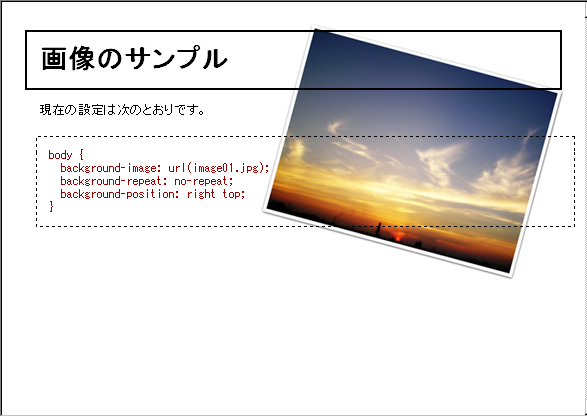 画像のサンプル

現在の設定は次のとおりです。

body {
  background-image: url(image01.jpg);
  background-repeat: no-repeat;
  background-position: right top;
}